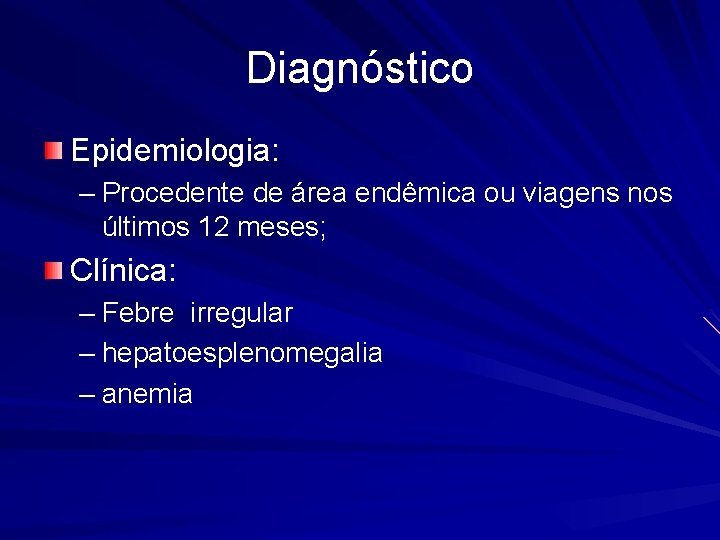 Diagnóstico

Epidemiologia:

– Procedente de área endêmica ou viagens nos últimos 12 meses;

Clínica:

– Febre irregular

– hepatoesplenomegalia

– anemia